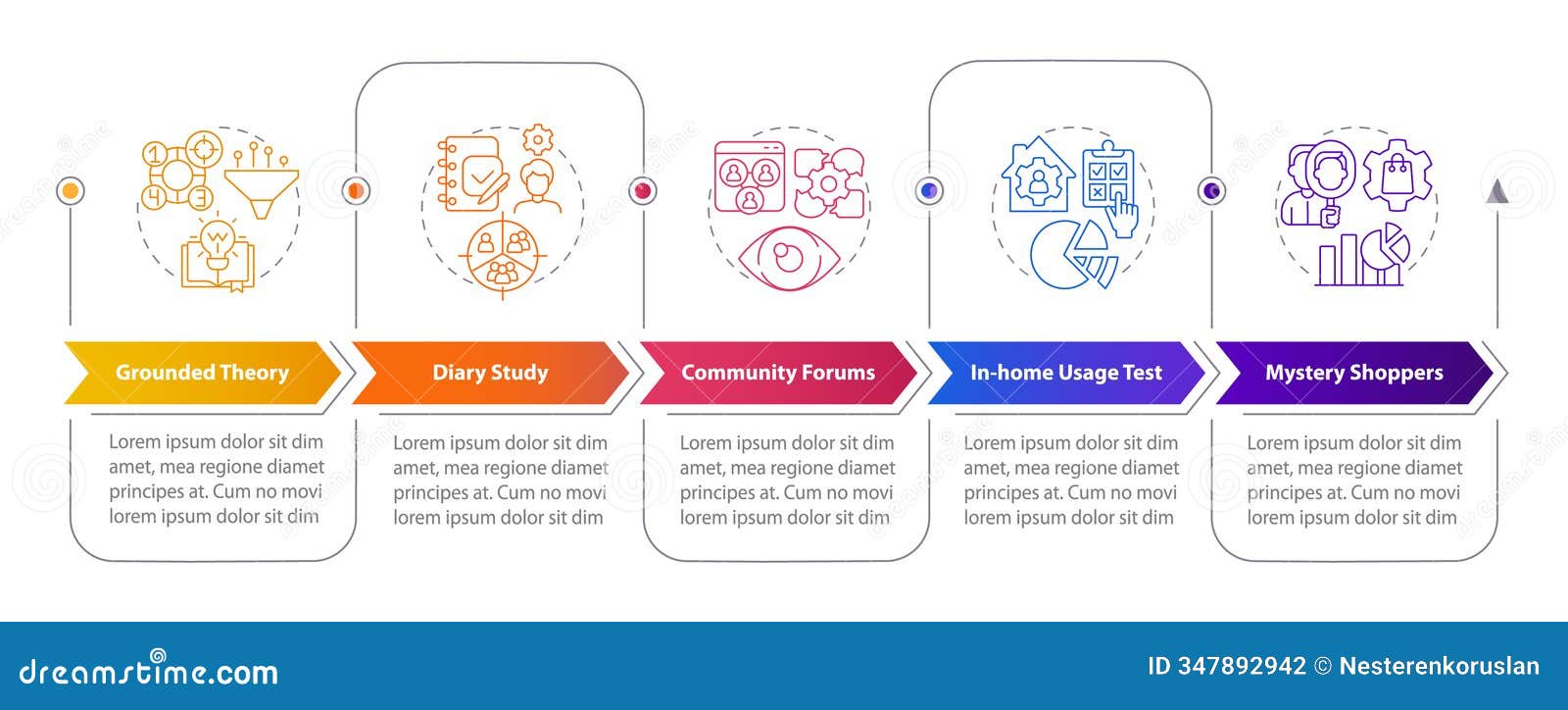 Grounded Theory

Lorem ipsum dolor sit dim amet, mea regione diamet principes at. Cum no movi lorem ipsum dolor sit dim

Diary Study

Lorem ipsum dolor sit dim amet, mea regione diamet principes at. Cum no movi lorem ipsum dolor sit dim

Community Forums

Lorem ipsum dolor sit dim amet, mea regione diamet principes at. Cum no movi lorem ipsum dolor sit dim

In-home Usage Test

Lorem ipsum dolor sit dim amet, mea regione diamet principes at. Cum no movi lorem ipsum dolor sit dim

Mystery Shoppers

Lorem ipsum dolor sit dim amet, mea regione diamet principes at. Cum no movi lorem ipsum dolor sit dim

dreamstime.com

ID 347892942 © Nesterenkoruslan